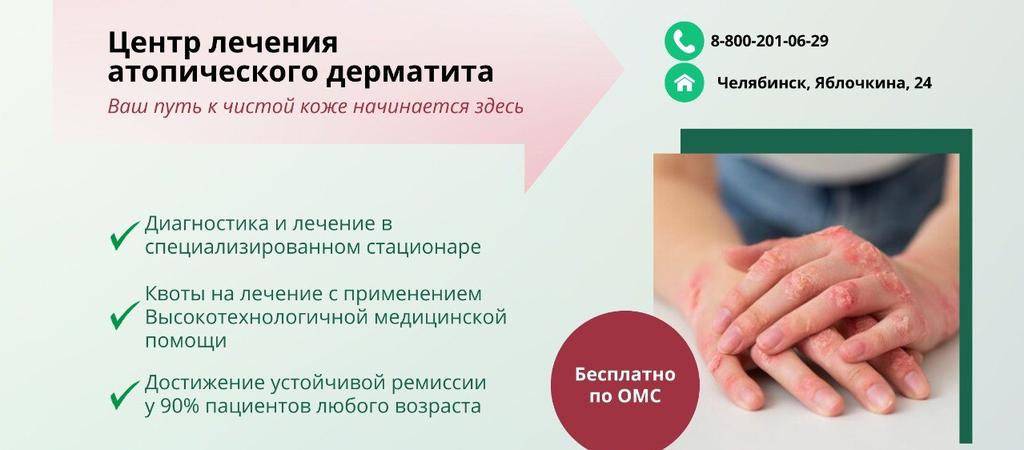 Центр лечения атопического дерматита

Ваш путь к чистой коже начинается здесь

8-800-201-06-29

Челябинск, Яблочкина, 24

Диагностика и лечение в специализированном стационаре

Квоты на лечение с применением Высокотехнологичной медицинской помощи

Достижение устойчивой ремиссии у 90% пациентов любого возраста

Бесплатно по ОМС